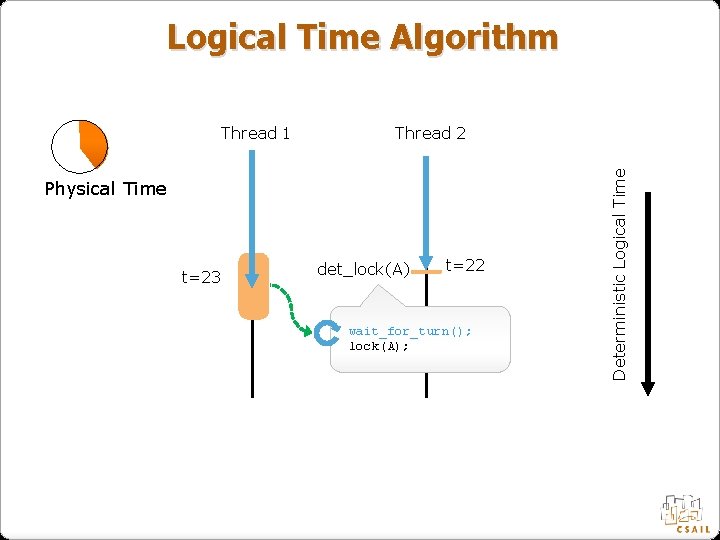 Logical Time Algorithm

Physical Time

Thread 1

Thread 2

t=23

det_lock(A)

t=22

wait_for_turn();
lock(A);

Deterministic Logical Time

CSAIL